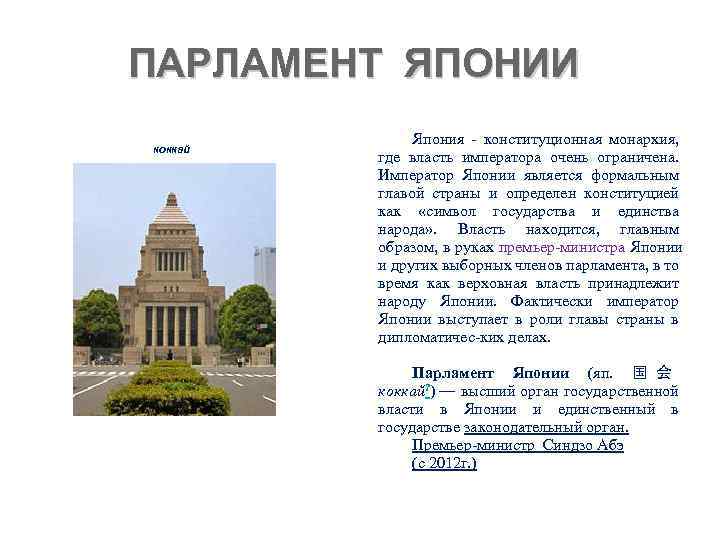 ПАРЛАМЕНТ ЯПОНИИ

коккай

Япония - конституционная монархия, где власть императора очень ограничена. Император Японии является формальным главой страны и определен конституцией как «символ государства и единства народа». Власть находится, главным образом, в руках премьер-министра Японии и других выборных членов парламента, в то время как верховная власть принадлежит народу Японии. Фактически император Японии выступает в роли главы страны в дипломатичес-ких делах.

Парламент Японии (яп. 国会 коккай?) — высший орган государственной власти в Японии и единственный в государстве законодательный орган.

Премьер-министр Синдзо Абэ (с 2012г.)